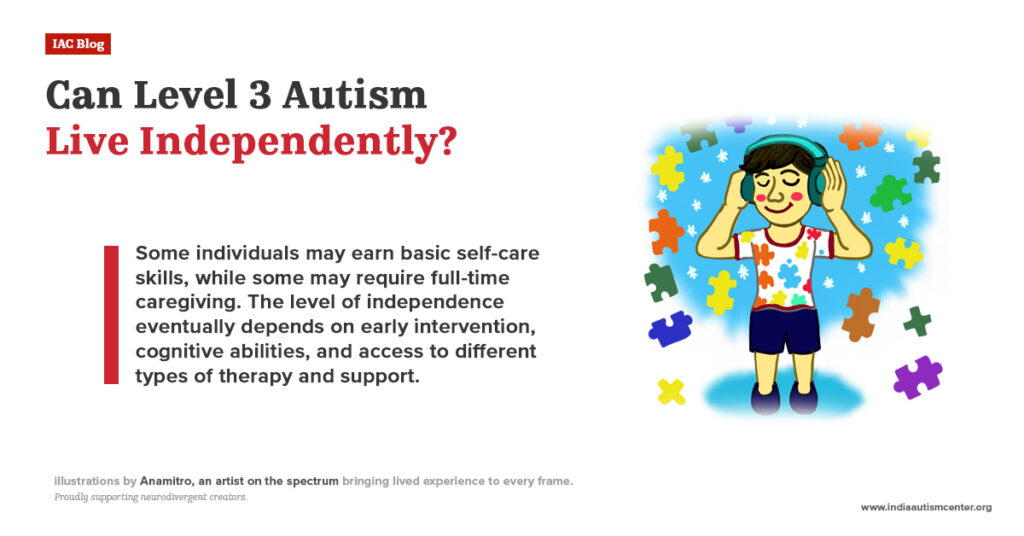 IAC Blog

Can Level 3 Autism Live Independently?

Some individuals may earn basic self-care skills, while some may require full-time caregiving. The level of independence eventually depends on early intervention, cognitive abilities, and access to different types of therapy and support.

illustrations by Anamitro, an artist on the spectrum bringing lived experience to every frame.
Proudly supporting neurodivergent creators.

www.indiaautismcenter.org